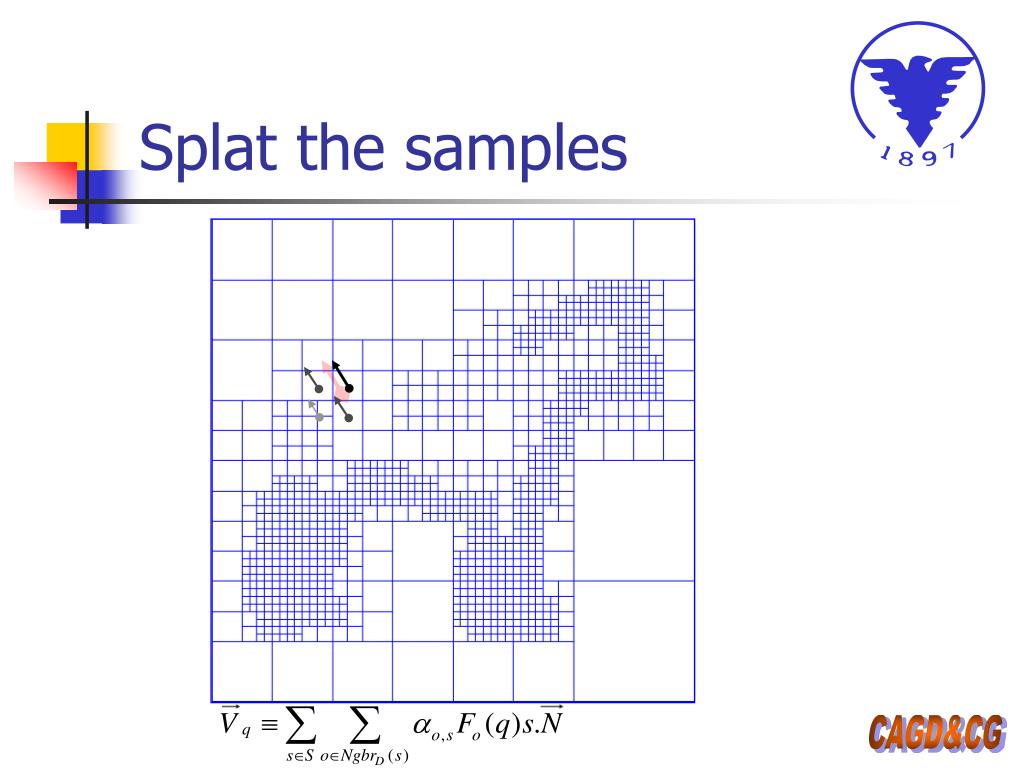 Splat the samples

1897

$\vec{V}_q \equiv \sum_{s \in S} \sum_{o \in Ngbr_D(s)} \alpha_{o,s} F_o(q) s.\vec{N}$

CAGD&CG